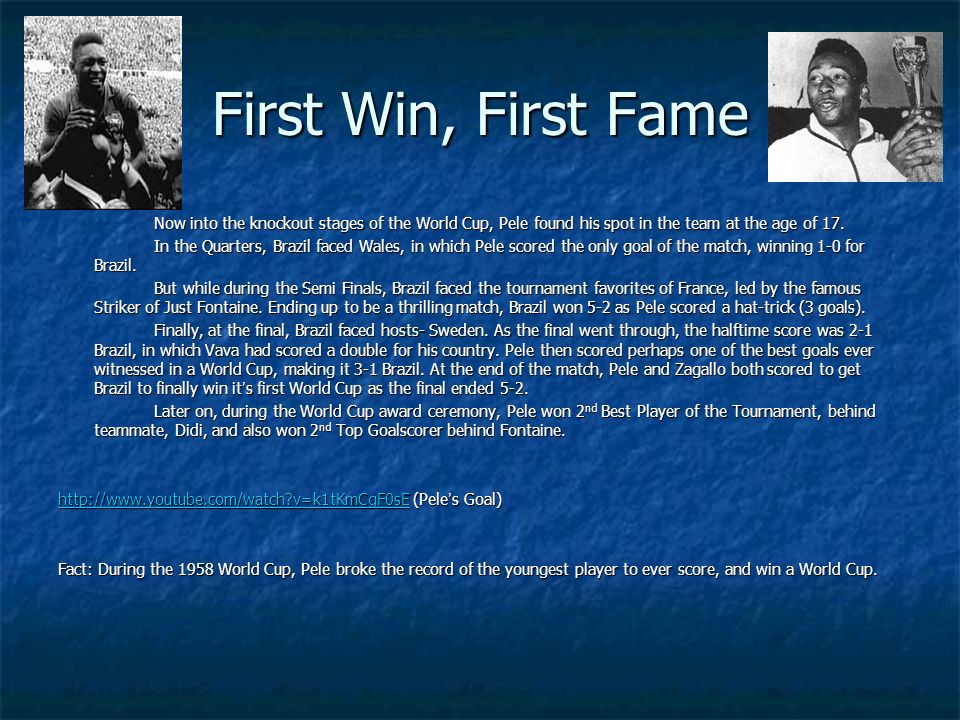 First Win, First Fame

Now into the knockout stages of the World Cup, Pele found his spot in the team at the age of 17.

In the Quarters, Brazil faced Wales, in which Pele scored the only goal of the match, winning 1-0 for Brazil.

But while during the Semi Finals, Brazil faced the tournament favorites of France, led by the famous Striker of Just Fontaine. Ending up to be a thrilling match, Brazil won 5-2 as Pele scored a hat-trick (3 goals).

Finally, at the final, Brazil faced hosts- Sweden. As the final went through, the halftime score was 2-1 Brazil, in which Vava had scored a double for his country. Pele then scored perhaps one of the best goals ever witnessed in a World Cup, making it 3-1 Brazil. At the end of the match, Pele and Zagallo both scored to get Brazil to finally win it's first World Cup as the final ended 5-2.

Later on, during the World Cup award ceremony, Pele won 2$^{nd}$ Best Player of the Tournament, behind teammate, Didi, and also won 2$^{nd}$ Top Goalscorer behind Fontaine.

http://www.youtube.com/watch?v=k1tKmCgF0sE (Pele's Goal)

Fact: During the 1958 World Cup, Pele broke the record of the youngest player to ever score, and win a World Cup.